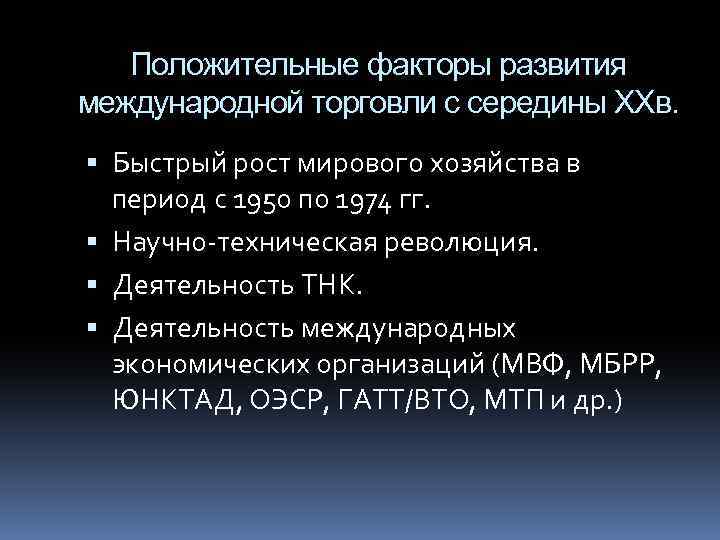 Положительные факторы развития международной торговли с середины XXв.

▪ Быстрый рост мирового хозяйства в период с 1950 по 1974 гг.

▪ Научно-техническая революция.

▪ Деятельность ТНК.

▪ Деятельность международных экономических организаций (МВФ, МБРР, ЮНКТАД, ОЭСР, ГАТТ/ВТО, МТП и др.)